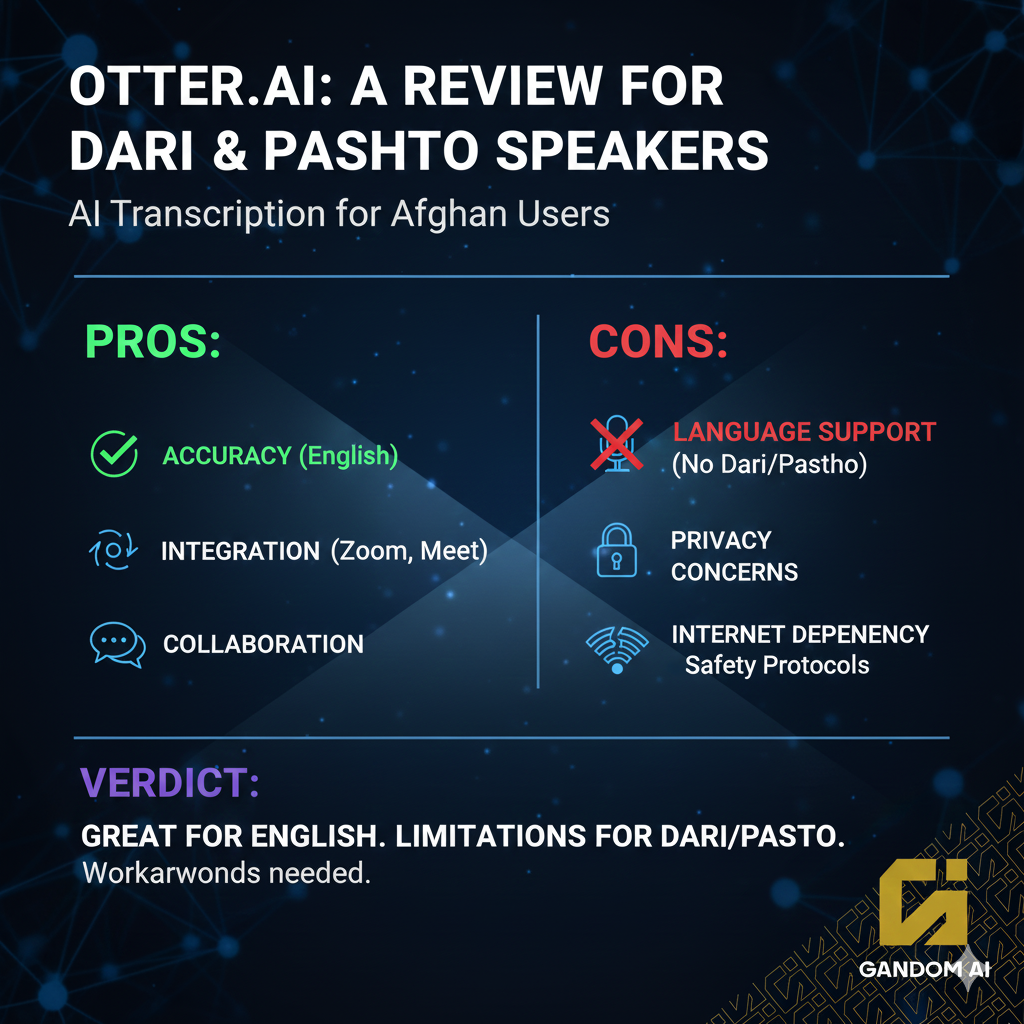 OTTER.AI: A REVIEW FOR DARI & PASHTO SPEAKERS

AI Transcription for Afghan Users

PROS:

ACCURACY (English)

INTEGRATION (Zoom, Meet)

COLLABORATION

CONS:

LANGUAGE SUPPORT (No Dari/Pastho)

PRIVACY CONCERNS

INTERNET DEPENENCY Safety Protocols

VERDICT:

GREAT FOR ENGLISH. LIMITATIONS FOR DARI/PASTO.
Workarwonds needed.

GANDOM AI